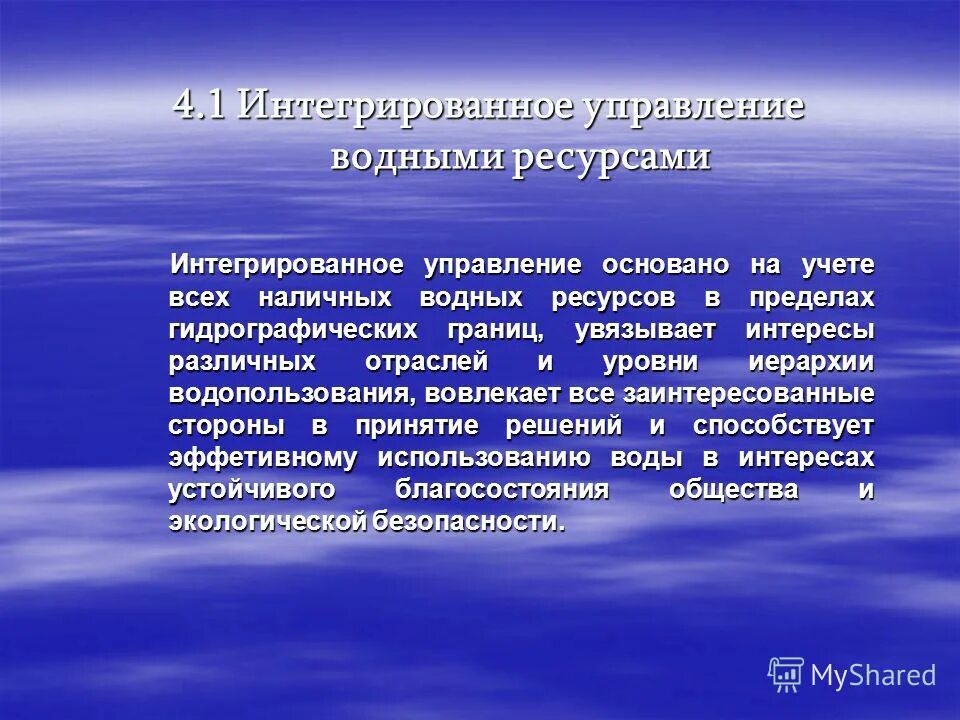 4.1 Интегрированное управление водными ресурсами

Интегрированное управление основано на учете всех наличных водных ресурсов в пределах гидрографических границ, увязывает интересы различных отраслей и уровни иерархии водопользования, вовлекает все заинтересованные стороны в принятие решений и способствует эффетивному использованию воды в интересах устойчивого благосостояния общества и экологической безопасности.

MyShared